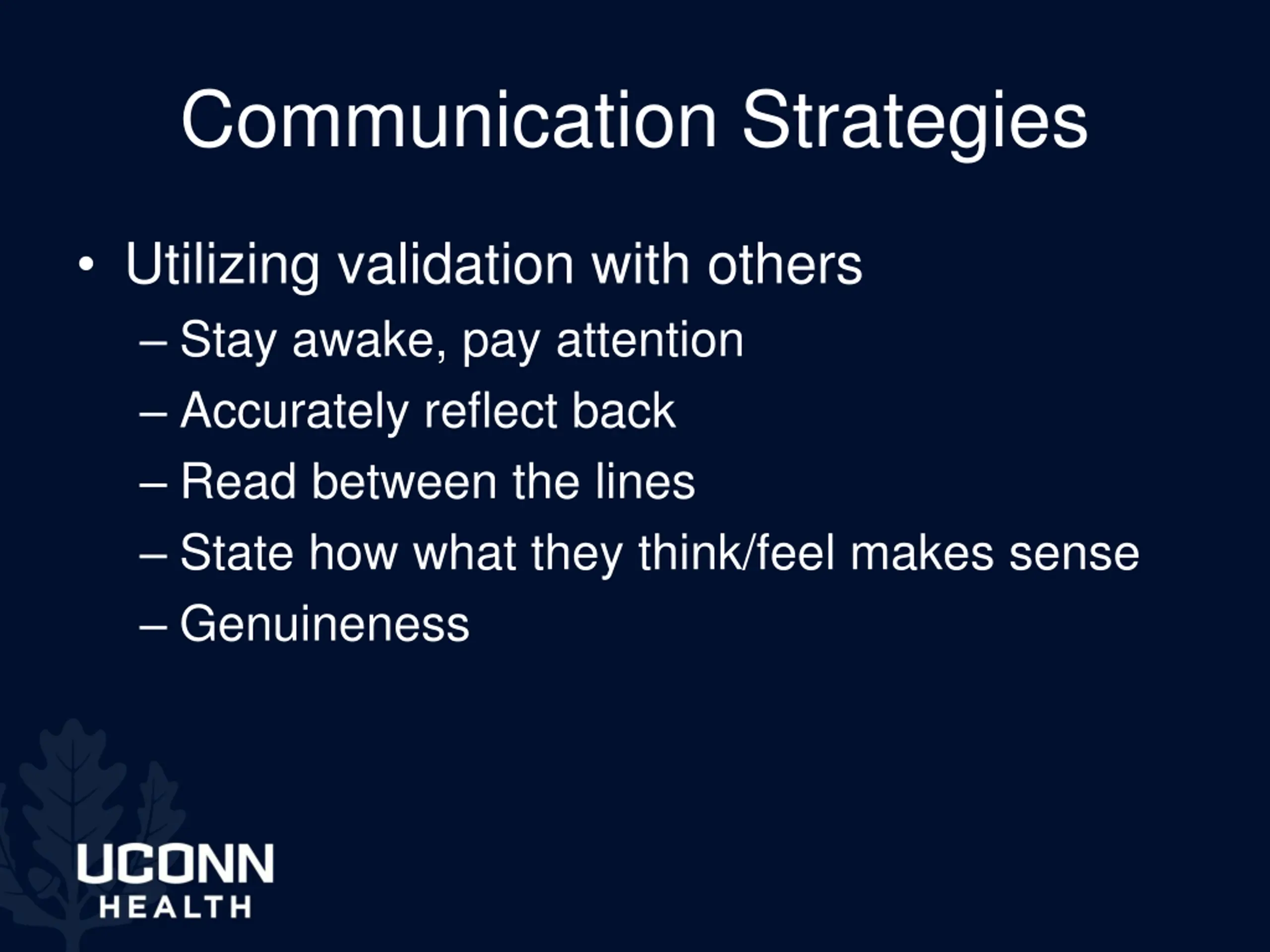 Communication Strategies

• Utilizing validation with others
  – Stay awake, pay attention
  – Accurately reflect back
  – Read between the lines
  – State how what they think/feel makes sense
  – Genuineness

UCONN
HEALTH